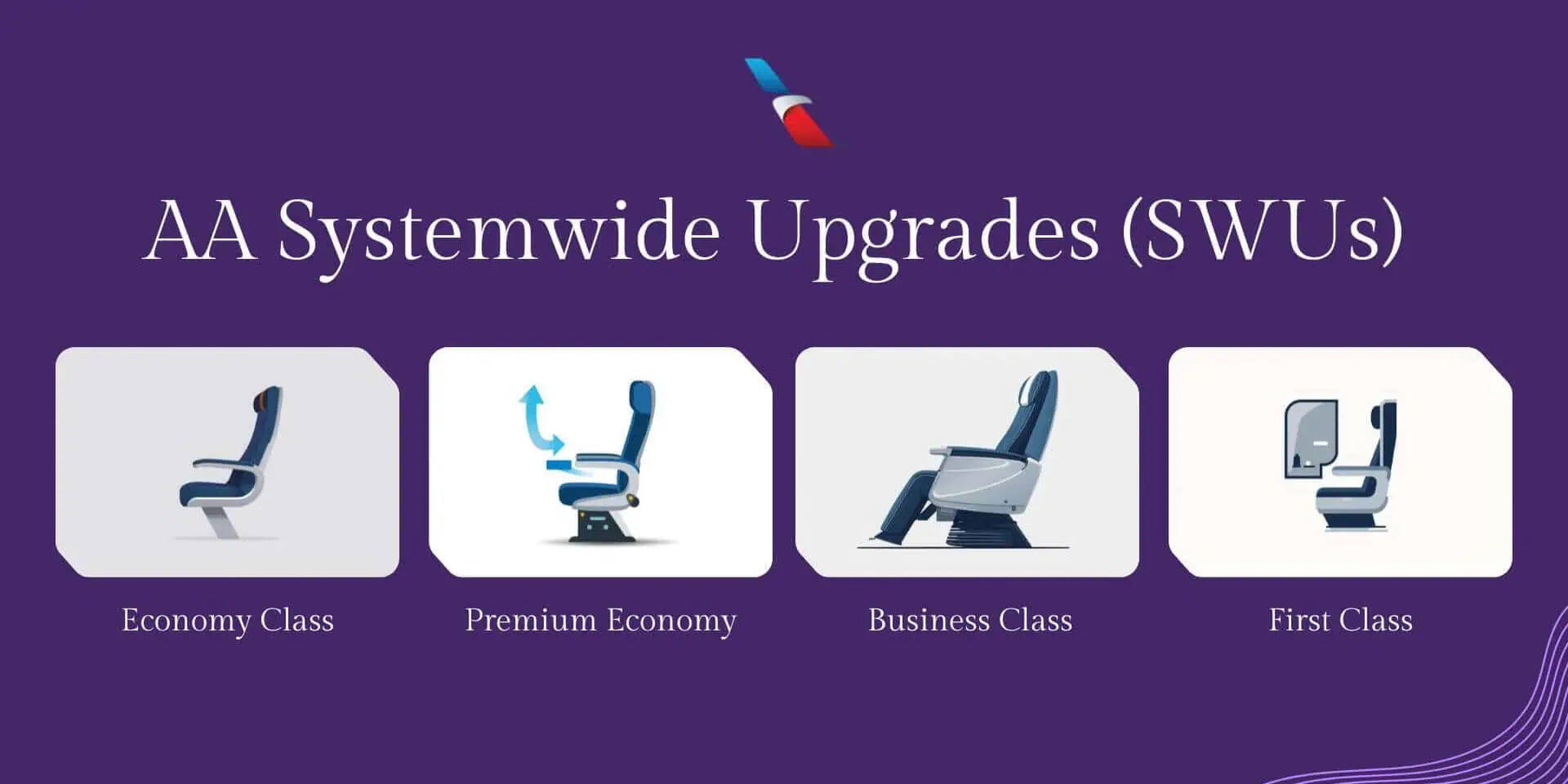 AA Systemwide Upgrades (SWUs)

Economy Class

Premium Economy

Business Class

First Class